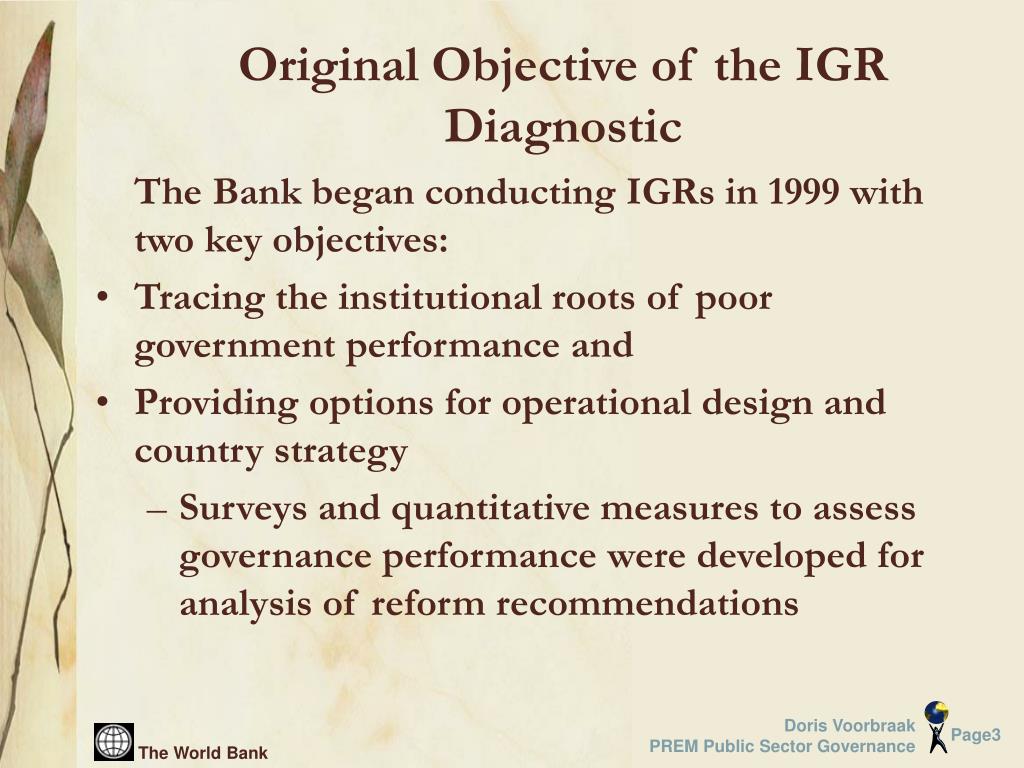 Original Objective of the IGR Diagnostic

The Bank began conducting IGRs in 1999 with two key objectives:

• Tracing the institutional roots of poor government performance and
• Providing options for operational design and country strategy
– Surveys and quantitative measures to assess governance performance were developed for analysis of reform recommendations

The World Bank

Doris Voorbraak
PREM Public Sector Governance

Page3